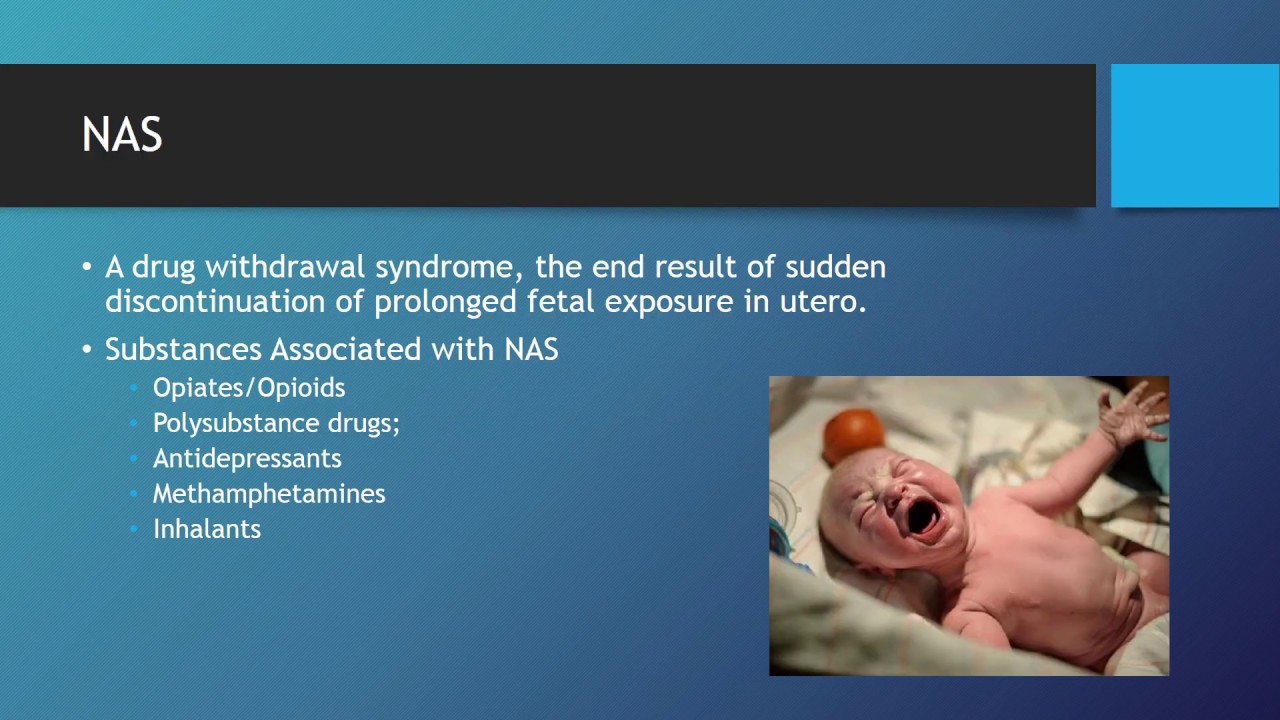 NAS

• A drug withdrawal syndrome, the end result of sudden discontinuation of prolonged fetal exposure in utero.
• Substances Associated with NAS
  • Opiates/Opioids
  • Polysubstance drugs;
  • Antidepressants
  • Methamphetamines
  • Inhalants